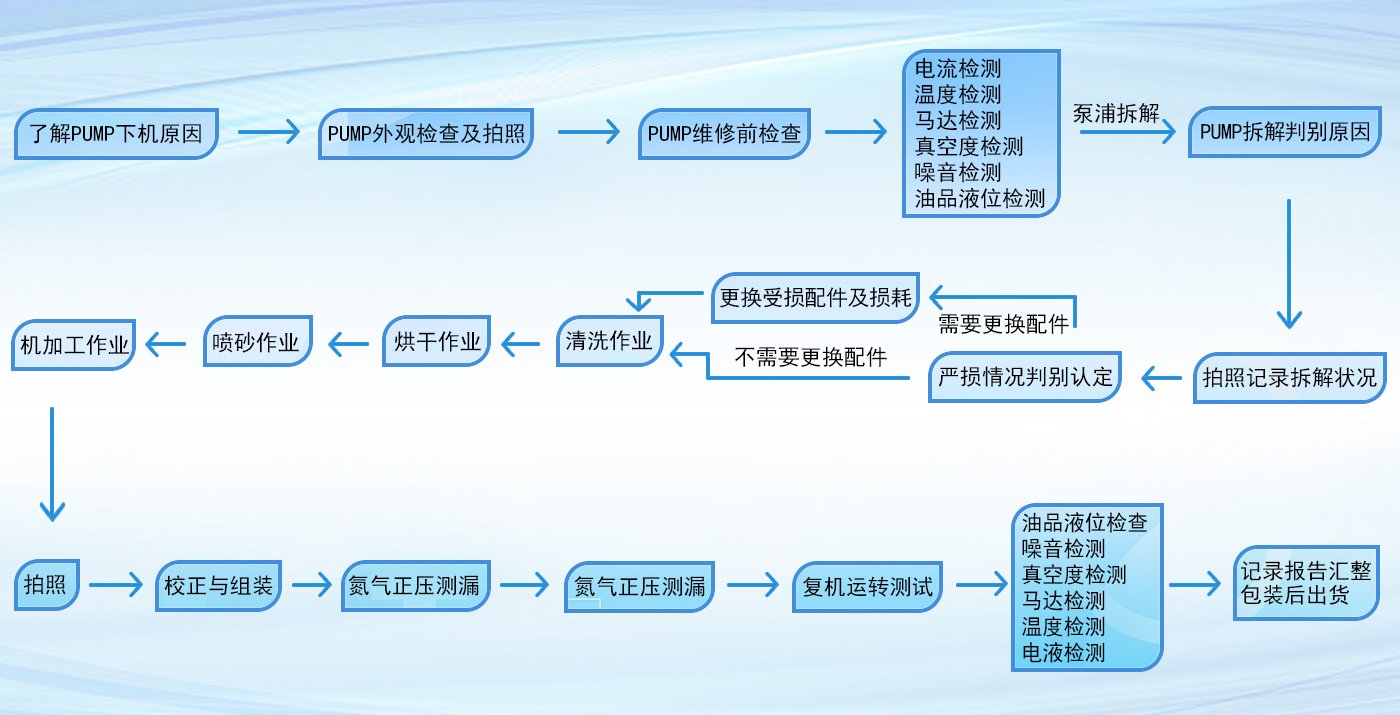 了解PUMP下机原因

PUMP外观检查及拍照

PUMP维修前检查

电流检测
温度检测
马达检测
真空度检测
噪音检测
油品液位检测

泵浦拆解

PUMP拆解判别原因

拍照记录拆解状况

严损情况判别认定

需要更换配件

更换受损配件及损耗

不需要更换配件

清洗作业

烘干作业

喷砂作业

机加工作业

拍照

校正与组装

氮气正压测漏

氮气正压测漏

复机运转测试

油品液位检查
噪音检测
真空度检测
马达检测
温度检测
电液检测

记录报告汇整
包装后出货